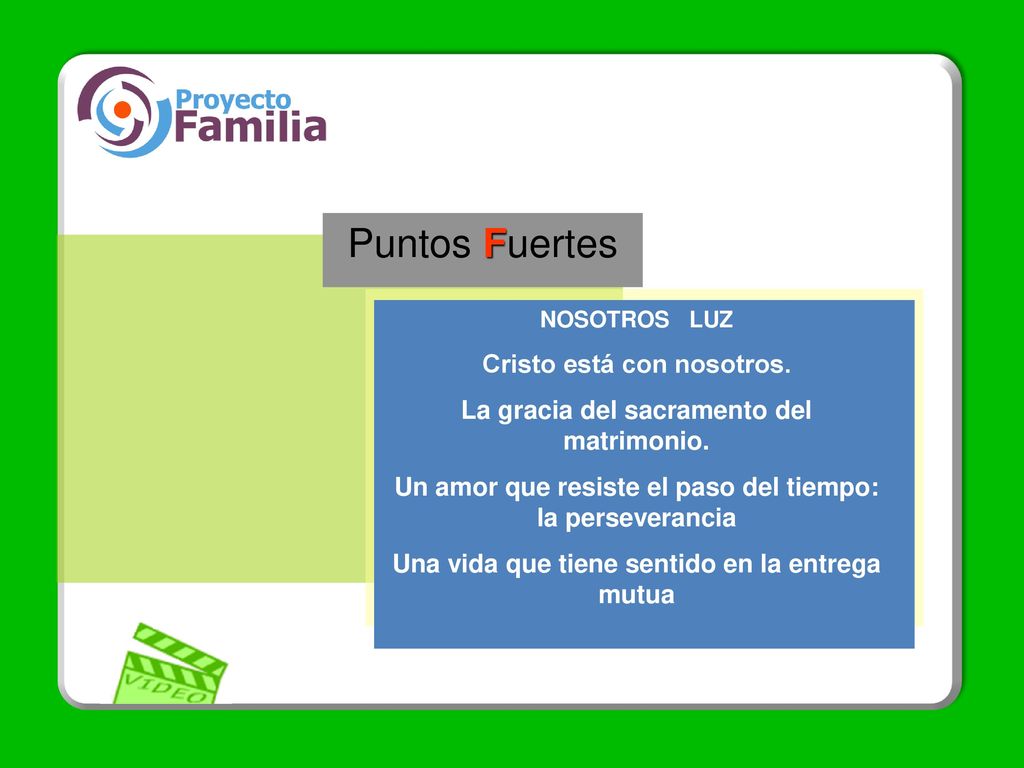 Proyecto Familia

Puntos Fuertes

NOSOTROS LUZ

Cristo está con nosotros.

La gracia del sacramento del matrimonio.

Un amor que resiste el paso del tiempo: la perseverancia

Una vida que tiene sentido en la entrega mutua

VIDEO